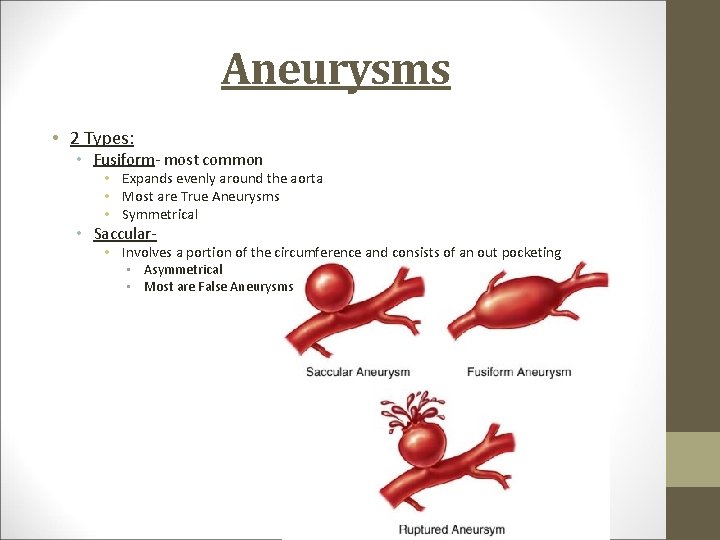 Aneurysms

• 2 Types:
  • Fusiform- most common
    • Expands evenly around the aorta
    • Most are True Aneurysms
    • Symmetrical
  • Saccular-
    • Involves a portion of the circumference and consists of an out pocketing
      • Asymmetrical
      • Most are False Aneurysms

Saccular Aneurysm
Fusiform Aneurysm
Ruptured Aneursym